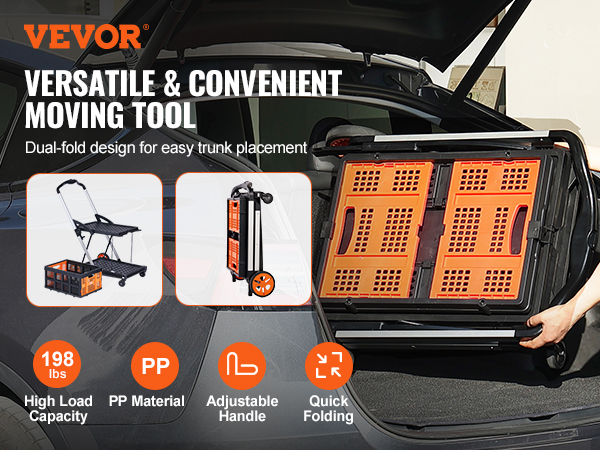 VEVOR®

VERSATILE & CONVENIENT MOVING TOOL

Dual-fold design for easy trunk placement

198 lbs
High Load Capacity

PP
PP Material

Adjustable Handle

Quick Folding